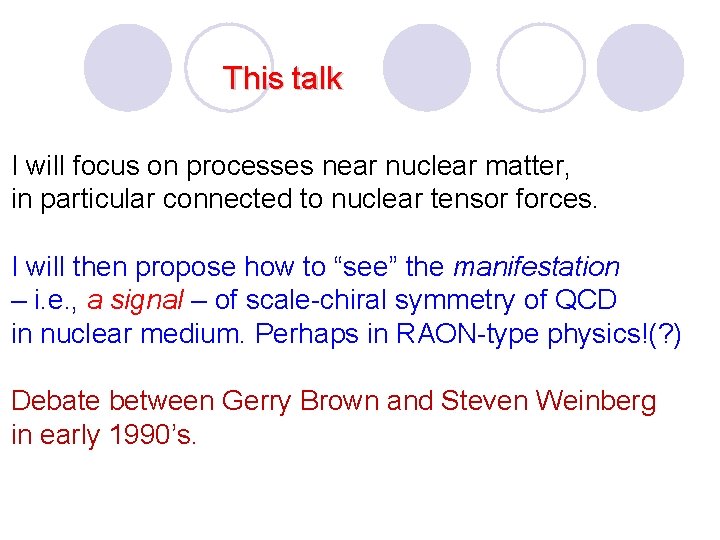 This talk

I will focus on processes near nuclear matter, in particular connected to nuclear tensor forces.

I will then propose how to “see” the manifestation – i.e., a signal – of scale-chiral symmetry of QCD in nuclear medium. Perhaps in RAON-type physics!(?)

Debate between Gerry Brown and Steven Weinberg in early 1990’s.